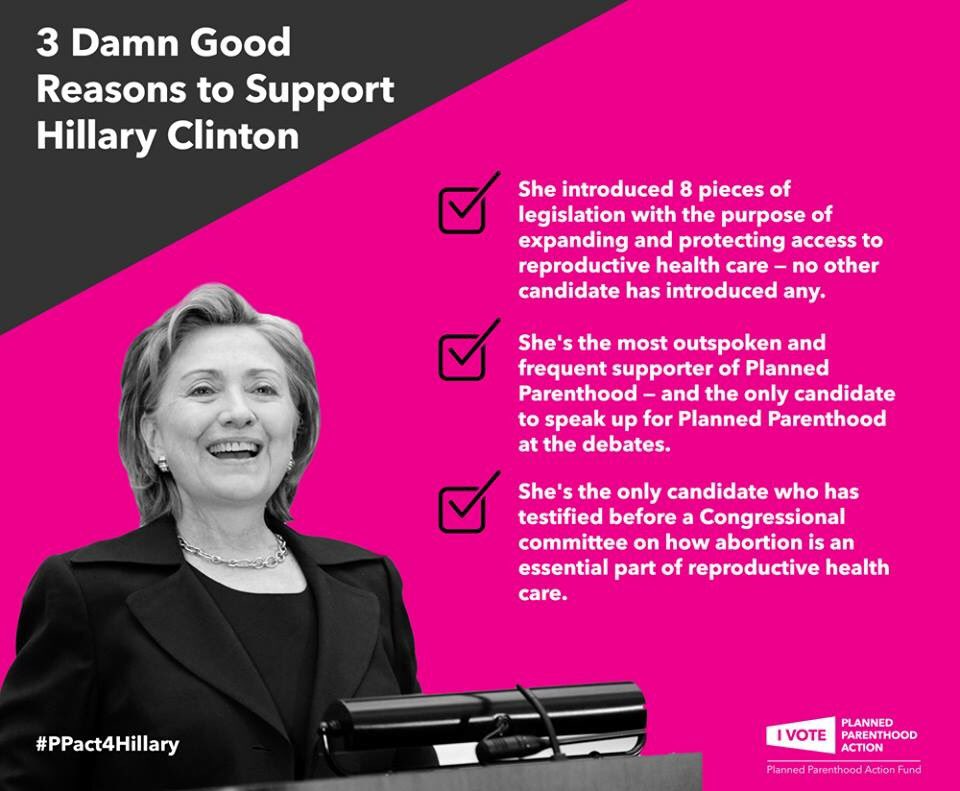 3 Damn Good Reasons to Support Hillary Clinton

She introduced 8 pieces of legislation with the purpose of expanding and protecting access to reproductive health care – no other candidate has introduced any.

She's the most outspoken and frequent supporter of Planned Parenthood – and the only candidate to speak up for Planned Parenthood at the debates.

She's the only candidate who has testified before a Congressional committee on how abortion is an essential part of reproductive health care.

#PPact4Hillary

I VOTE PLANNED PARENTHOOD ACTION

Planned Parenthood Action Fund